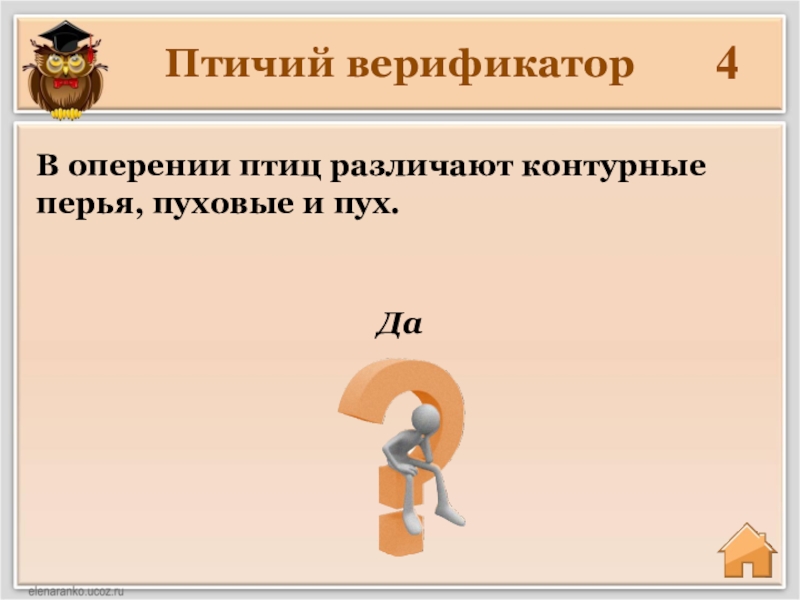 Птичий верификатор 4

В оперении птиц различают контурные перья, пуховые и пух.

Да

elenaranko.ucoz.ru